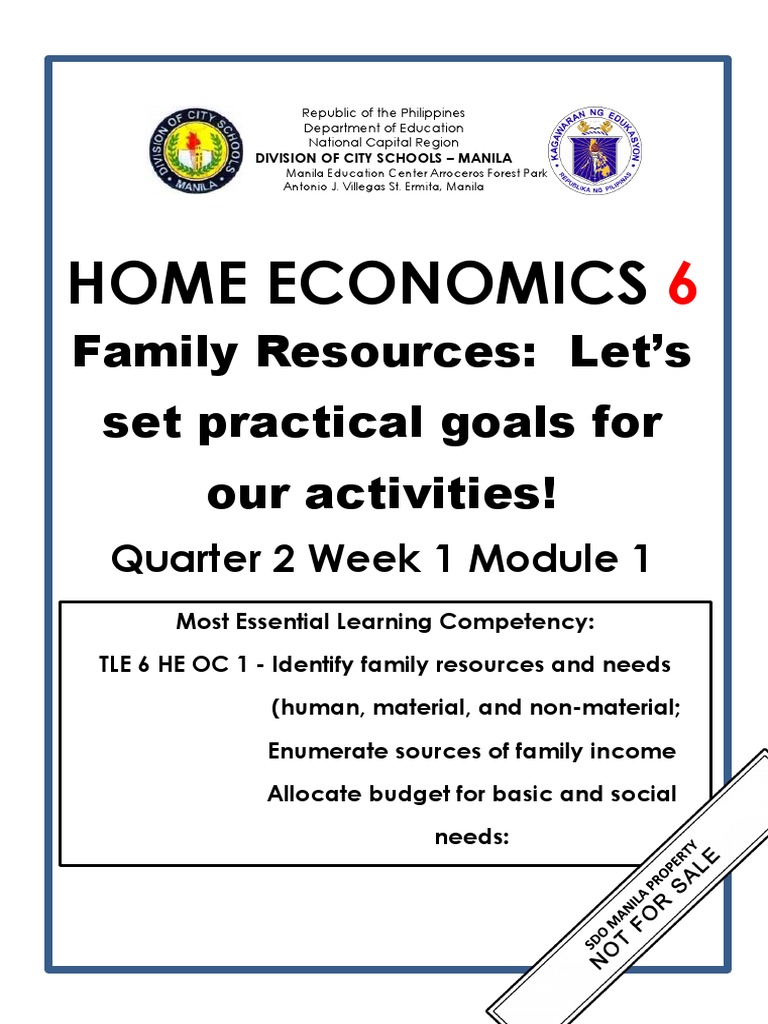 DIVISION OF CITY SCHOOLS MANILA

Republic of the Philippines
Department of Education
National Capital Region
DIVISION OF CITY SCHOOLS – MANILA
Manila Education Center Arroceros Forest Park
Antonio J. Villegas St. Ermita, Manila

KAGAWARAN NG EDUKASYON
REPUBLIKA NG PILIPINAS

HOME ECONOMICS 6

Family Resources: Let's set practical goals for our activities!

Quarter 2 Week 1 Module 1

Most Essential Learning Competency:
TLE 6 HE OC 1 - Identify family resources and needs (human, material, and non-material;
Enumerate sources of family income
Allocate budget for basic and social needs:

SDO MANILA PROPERTY
NOT FOR SALE